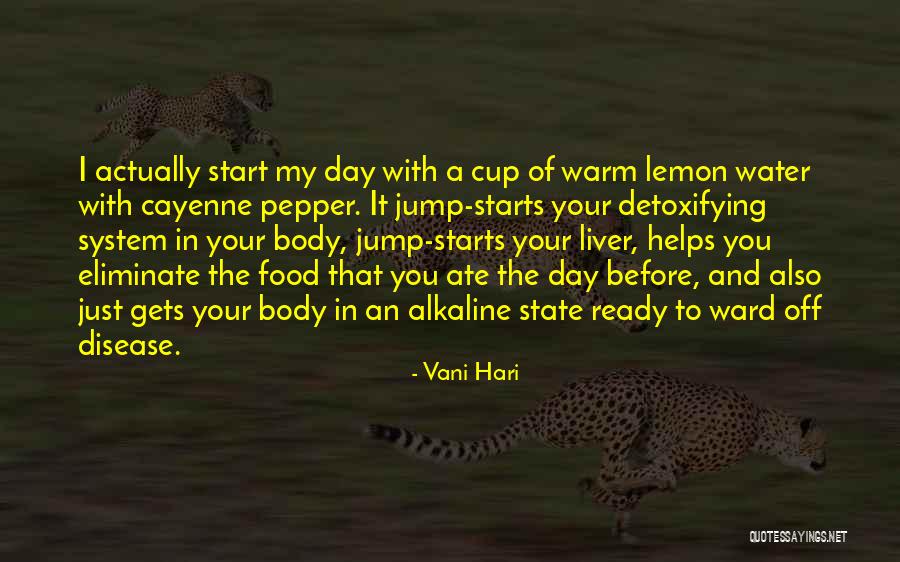 I actually start my day with a cup of warm lemon water with cayenne pepper. It jump-starts your detoxifying system in your body, jump-starts your liver, helps you eliminate the food that you ate the day before, and also just gets your body in an alkaline state ready to ward off disease.

- Vani Hari

QUOTESSAYINGS.NET